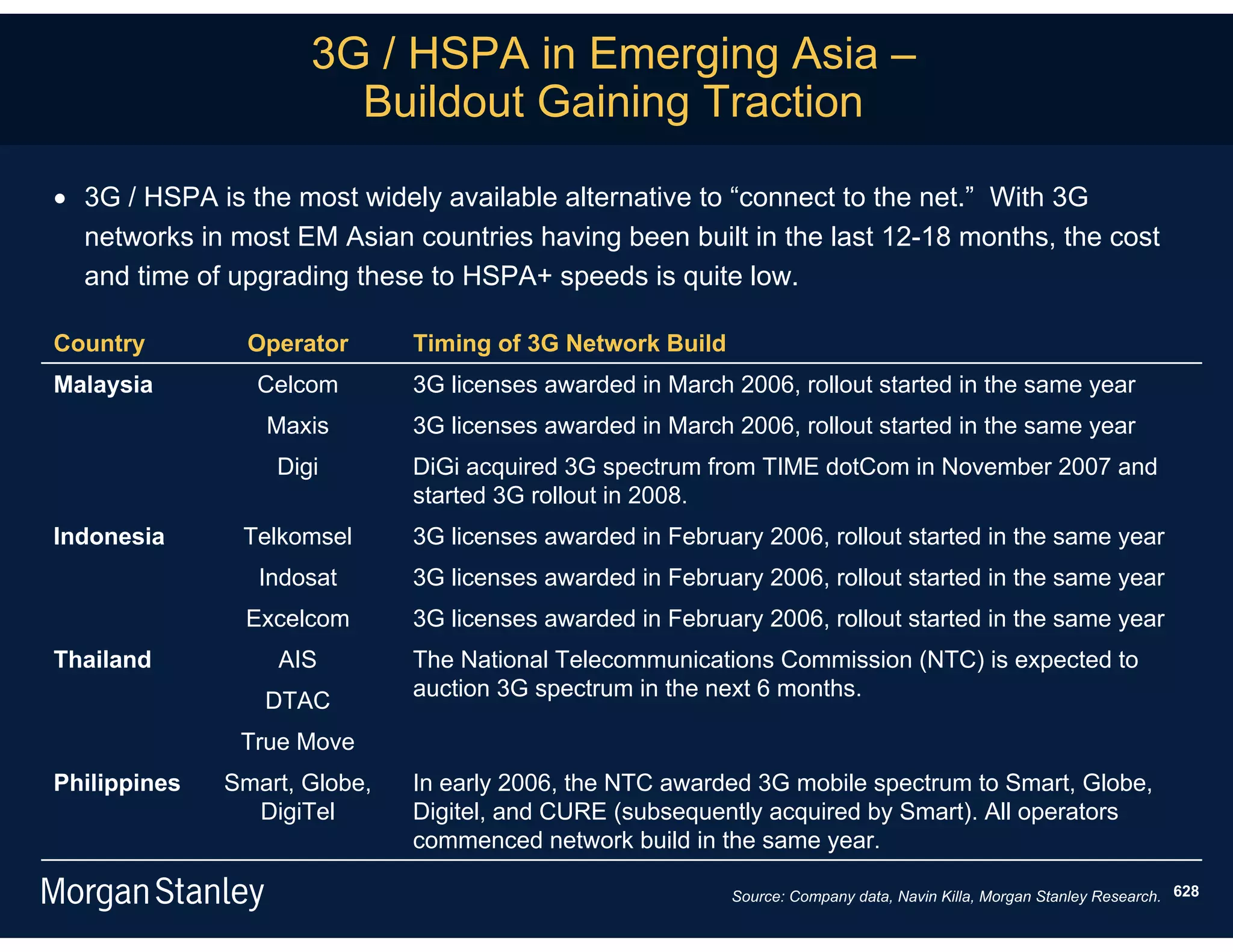 3G / HSPA in Emerging Asia – Buildout Gaining Traction

• 3G / HSPA is the most widely available alternative to “connect to the net.” With 3G networks in most EM Asian countries having been built in the last 12-18 months, the cost and time of upgrading these to HSPA+ speeds is quite low.

| Country | Operator | Timing of 3G Network Build |
|---|---|---|
| Malaysia | Celcom | 3G licenses awarded in March 2006, rollout started in the same year |
| | Maxis | 3G licenses awarded in March 2006, rollout started in the same year |
| | Digi | DiGi acquired 3G spectrum from TIME dotCom in November 2007 and started 3G rollout in 2008. |
| Indonesia | Telkomsel | 3G licenses awarded in February 2006, rollout started in the same year |
| | Indosat | 3G licenses awarded in February 2006, rollout started in the same year |
| | Excelcom | 3G licenses awarded in February 2006, rollout started in the same year |
| Thailand | AIS | The National Telecommunications Commission (NTC) is expected to auction 3G spectrum in the next 6 months. |
| | DTAC | |
| | True Move | |
| Philippines | Smart, Globe, DigiTel | In early 2006, the NTC awarded 3G mobile spectrum to Smart, Globe, Digitel, and CURE (subsequently acquired by Smart). All operators commenced network build in the same year. |

Morgan Stanley

Source: Company data, Navin Killa, Morgan Stanley Research.

628